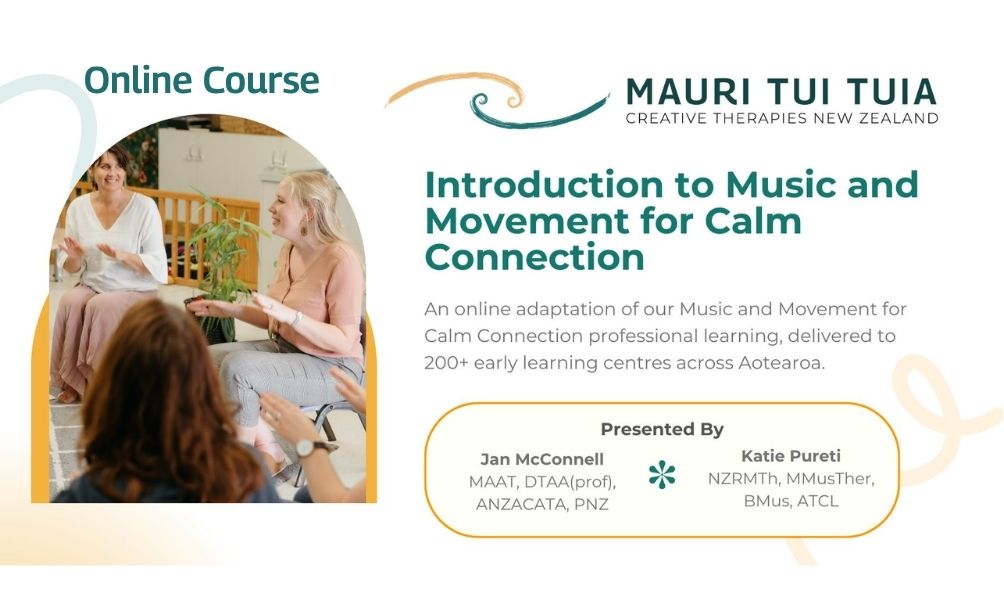 Online Course

MAURI TUI TUIA
CREATIVE THERAPIES NEW ZEALAND

Introduction to Music and Movement for Calm Connection

An online adaptation of our Music and Movement for Calm Connection professional learning, delivered to 200+ early learning centres across Aotearoa.

Presented By

Jan McConnell
MAAT, DTAA(prof), ANZACATA, PNZ

Katie Pureti
NZRMTh, MMusTher, BMus, ATCL